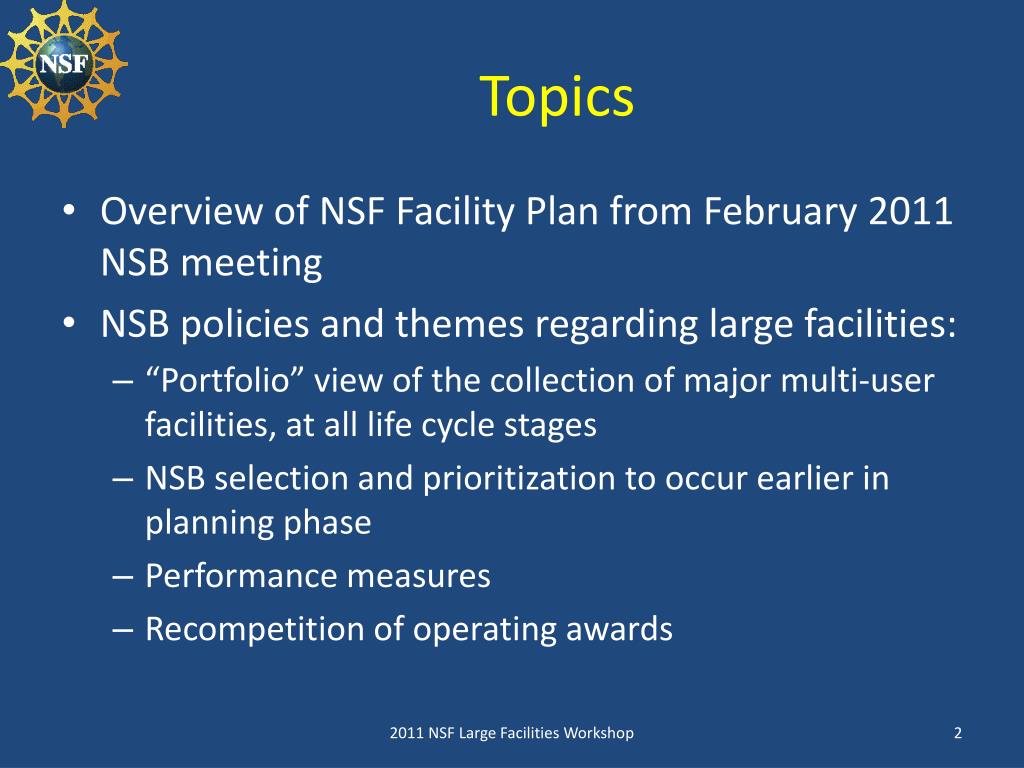 NSF

Topics

• Overview of NSF Facility Plan from February 2011 NSB meeting
• NSB policies and themes regarding large facilities:
– “Portfolio” view of the collection of major multi-user facilities, at all life cycle stages
– NSB selection and prioritization to occur earlier in planning phase
– Performance measures
– Recompetition of operating awards

2011 NSF Large Facilities Workshop

2